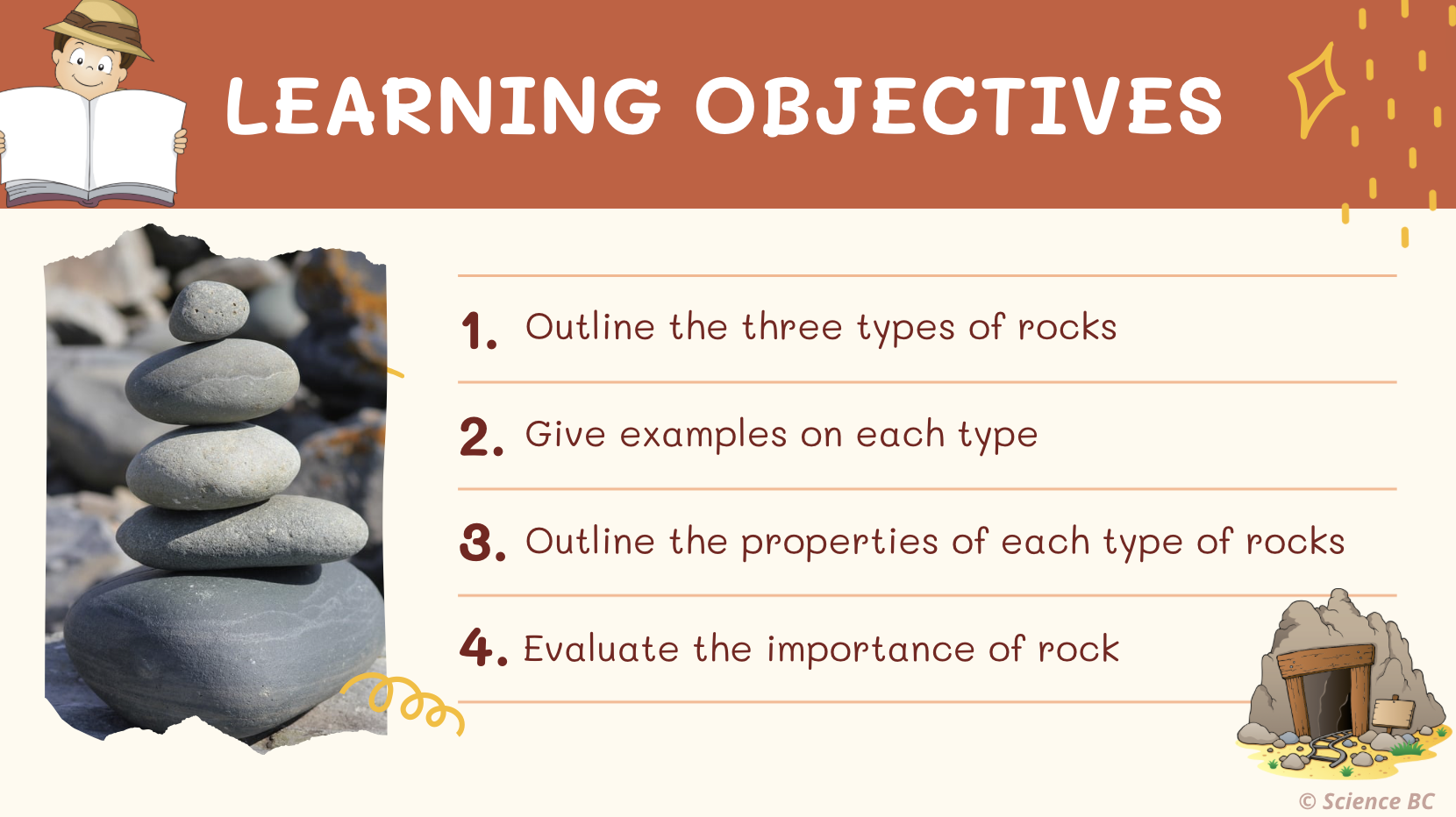 LEARNING OBJECTIVES

1. Outline the three types of rocks

2. Give examples on each type

3. Outline the properties of each type of rocks

4. Evaluate the importance of rock

© Science BC